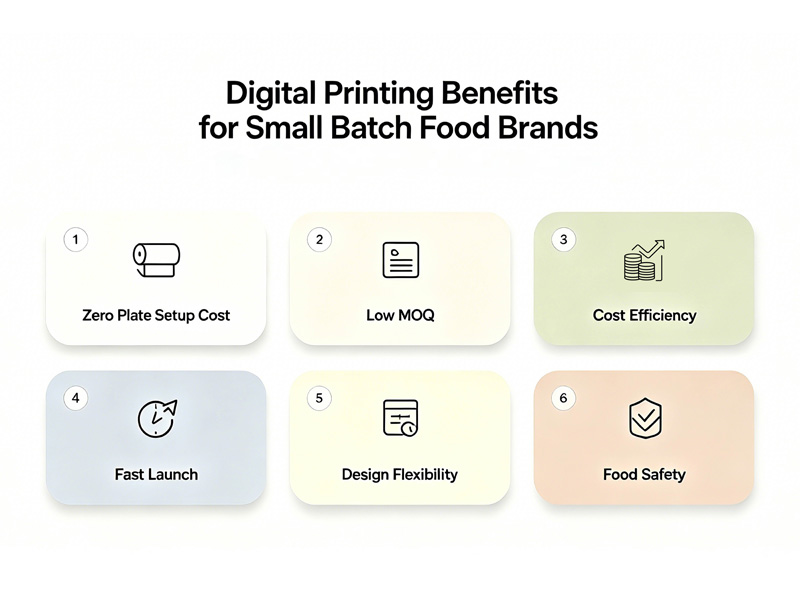 Digital Printing Benefits for Small Batch Food Brands

1

Zero Plate Setup Cost

2

Low MOQ

3

Cost Efficiency

4

Fast Launch

5

Design Flexibility

6

Food Safety